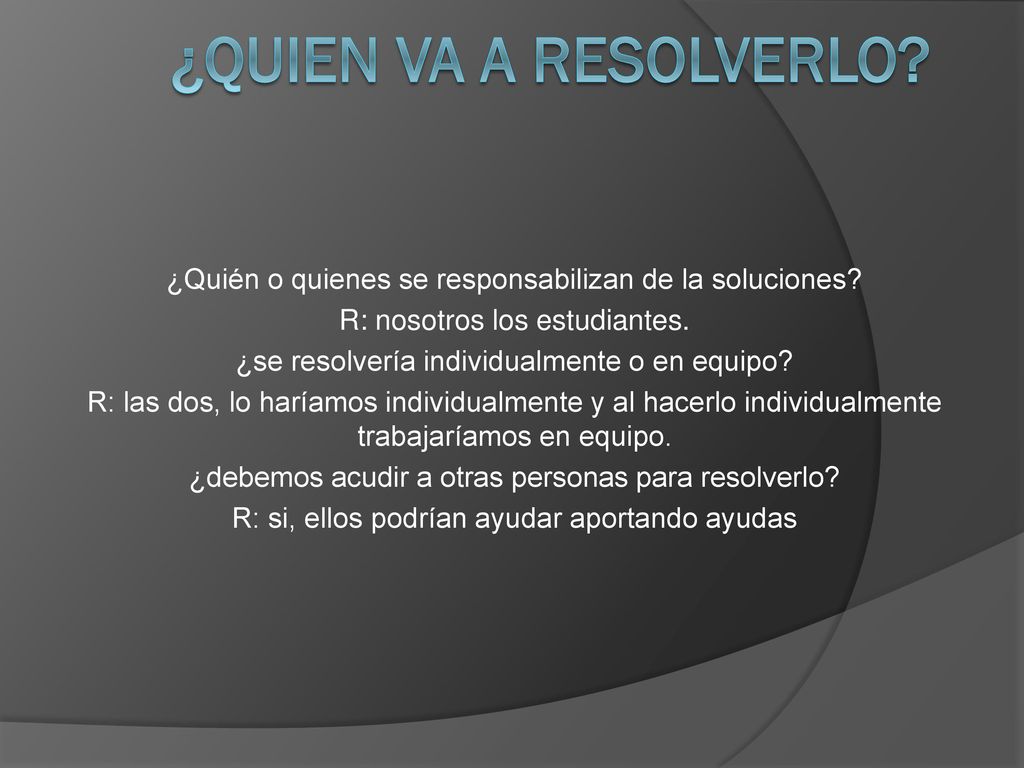 ¿QUIEN VA A RESOLVERLO?

¿Quién o quienes se responsabilizan de la soluciones?
R: nosotros los estudiantes.
¿se resolvería individualmente o en equipo?
R: las dos, lo haríamos individualmente y al hacerlo individualmente trabajaríamos en equipo.
¿debemos acudir a otras personas para resolverlo?
R: si, ellos podrían ayudar aportando ayudas